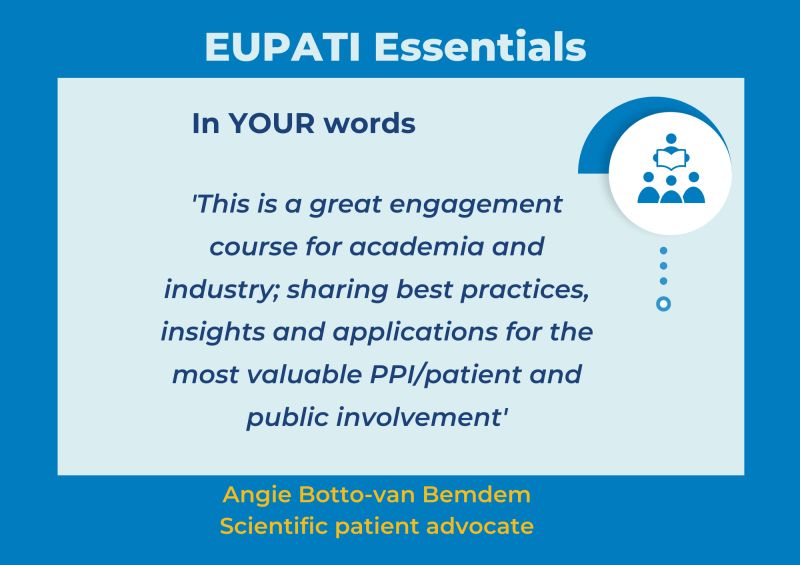 EUPATI Essentials

In YOUR words

'This is a great engagement course for academia and industry; sharing best practices, insights and applications for the most valuable PPI/patient and public involvement'

Angie Botto-van Bemdem
Scientific patient advocate